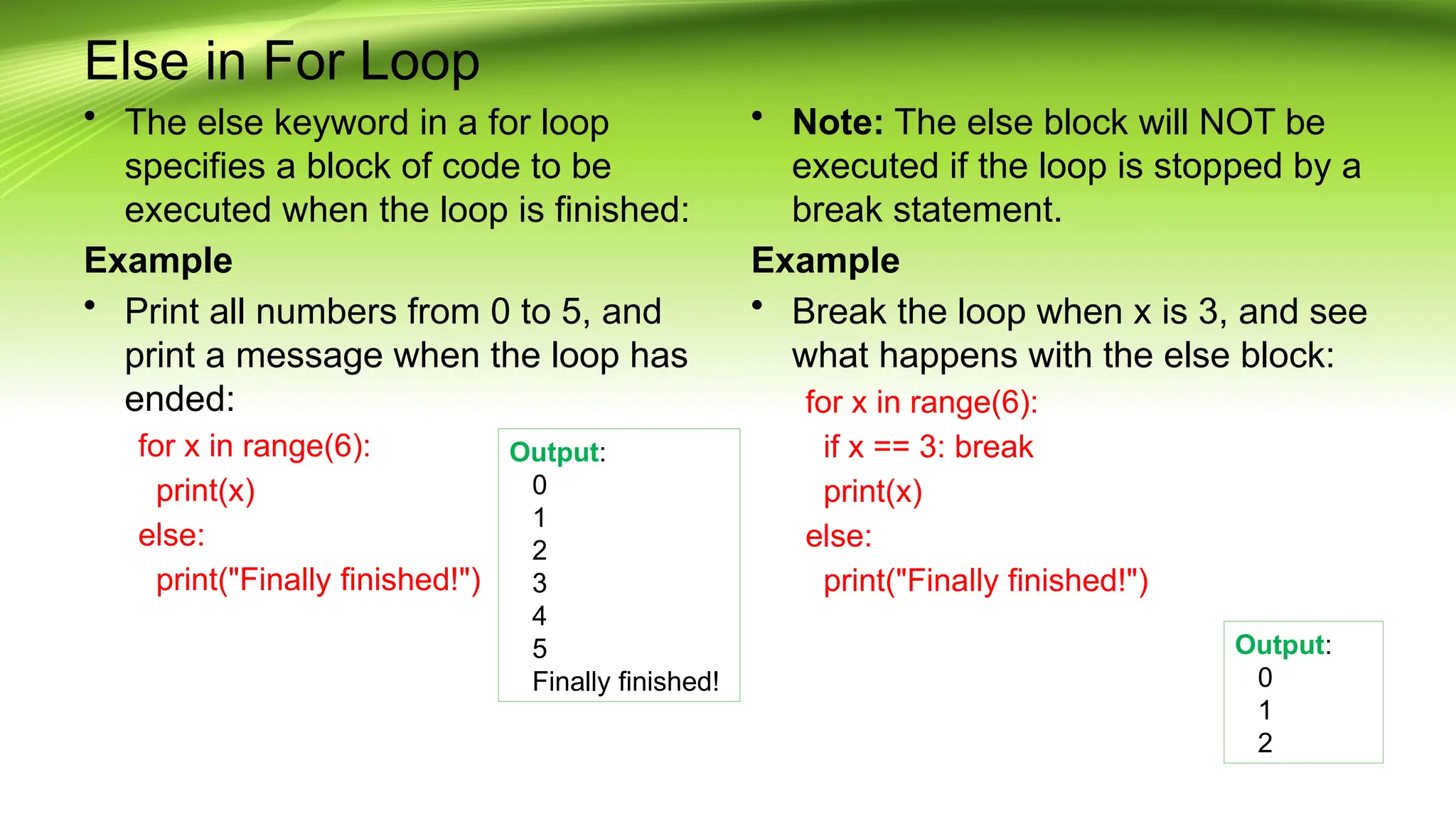 Else in For Loop

• The else keyword in a for loop specifies a block of code to be executed when the loop is finished:

Example

• Print all numbers from 0 to 5, and print a message when the loop has ended:

for x in range(6):
  print(x)
else:
  print("Finally finished!")

Output:
0
1
2
3
4
5
Finally finished!

• Note: The else block will NOT be executed if the loop is stopped by a break statement.

Example

• Break the loop when x is 3, and see what happens with the else block:

for x in range(6):
  if x == 3: break
  print(x)
else:
  print("Finally finished!")

Output:
0
1
2